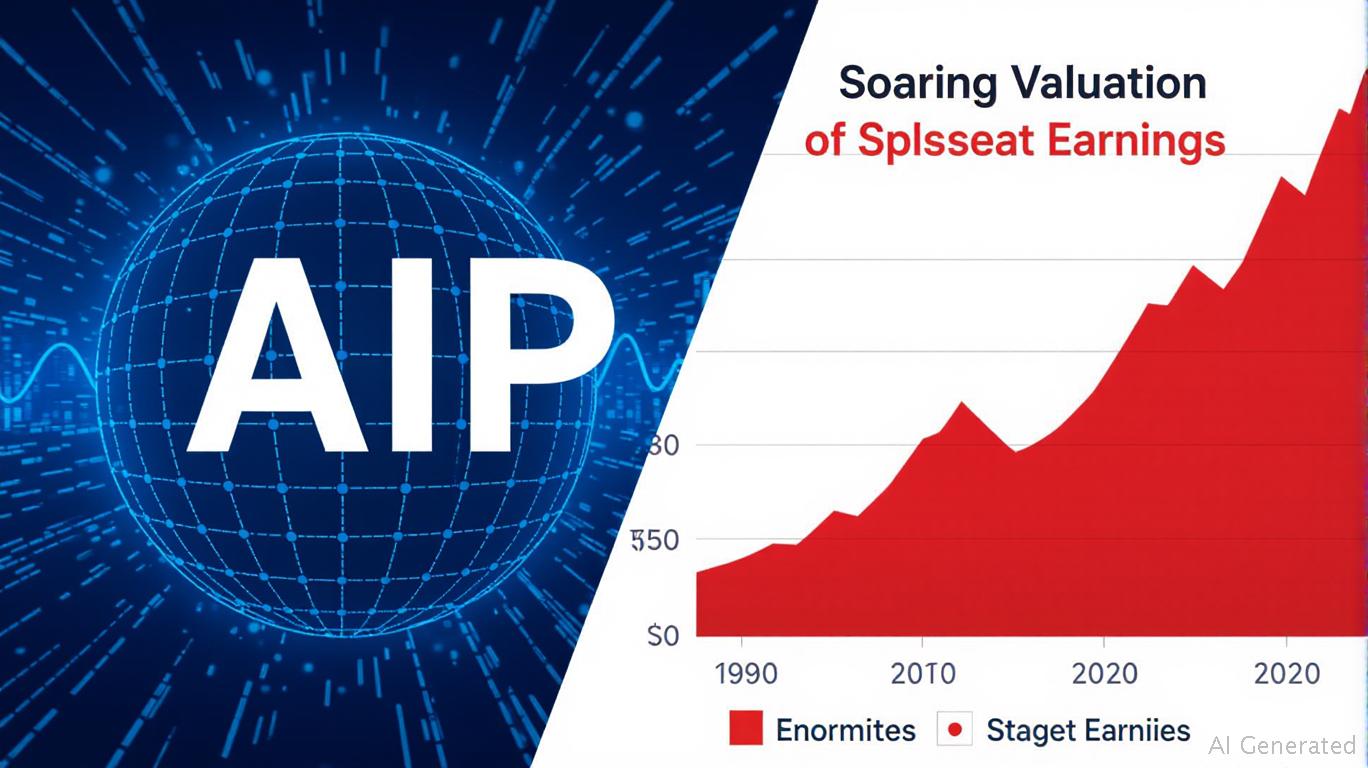 AIP

Soaring Valuation
of Splsseat Earnings

30
$50
$0

1990
2010
2020
2020

Enormites
Staget Earniies

AI Generated